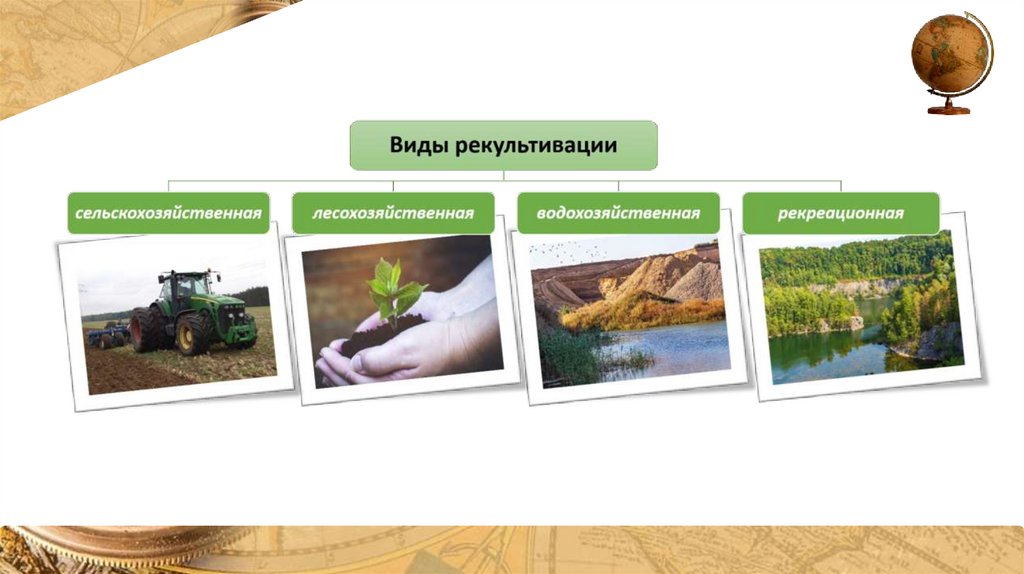 Виды рекультивации

сельскохозяйственная

лесохозяйственная

водохозяйственная

рекреационная